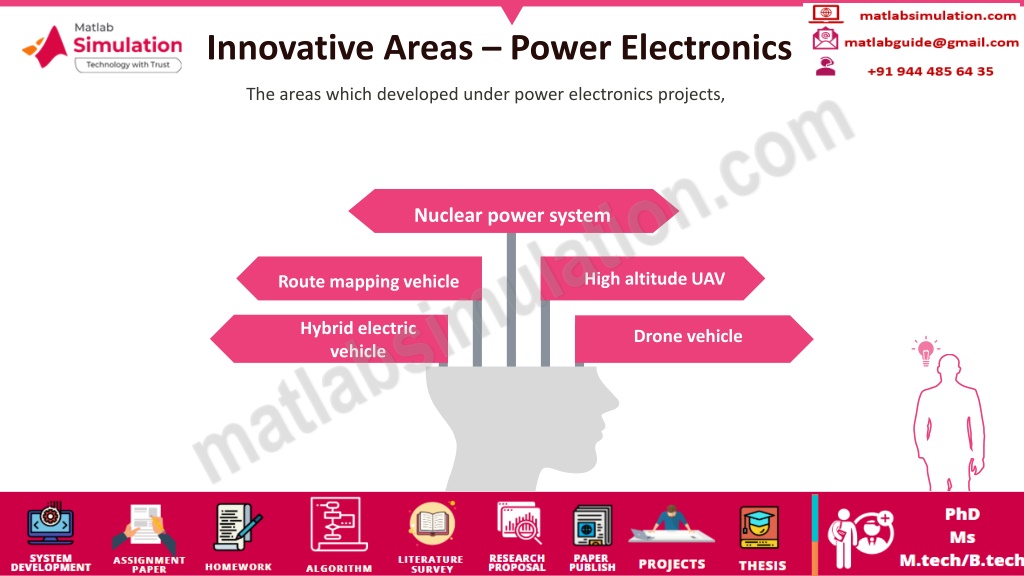 Matlab Simulation
Technology with Trust

Innovative Areas – Power Electronics

matlabsimulation.com
matlabguide@gmail.com
+91 944 485 64 35

The areas which developed under power electronics projects,

Nuclear power system

Route mapping vehicle

High altitude UAV

Hybrid electric vehicle

Drone vehicle

matlabsimulation.com

SYSTEM DEVELOPMENT
ASSIGNMENT PAPER
HOMEWORK
ALGORITHM
LITERATURE SURVEY
RESEARCH PROPOSAL
PAPER PUBLISH
PROJECTS
THESIS
PhD
Ms
M.tech/B.tech